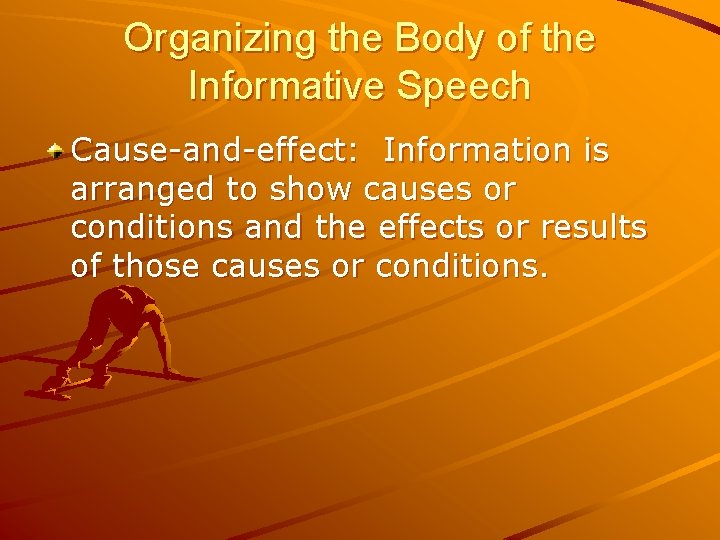 Organizing the Body of the Informative Speech

Cause-and-effect: Information is arranged to show causes or conditions and the effects or results of those causes or conditions.